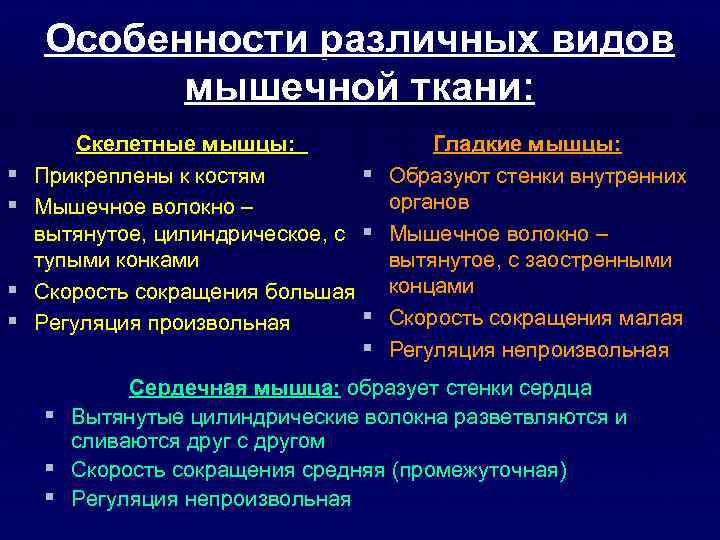 Особенности различных видов мышечной ткани:

Скелетные мышцы:
- Прикреплены к костям
- Мышечное волокно – вытянутое, цилиндрическое, с тупыми конками
- Скорость сокращения большая
- Регуляция произвольная

Гладкие мышцы:
- Образуют стенки внутренних органов
- Мышечное волокно – вытянутое, с заостренными концами
- Скорость сокращения малая
- Регуляция непроизвольная

Сердечная мышца: образует стенки сердца
- Вытянутые цилиндрические волокна разветвляются и сливаются друг с другом
- Скорость сокращения средняя (промежуточная)
- Регуляция непроизвольная